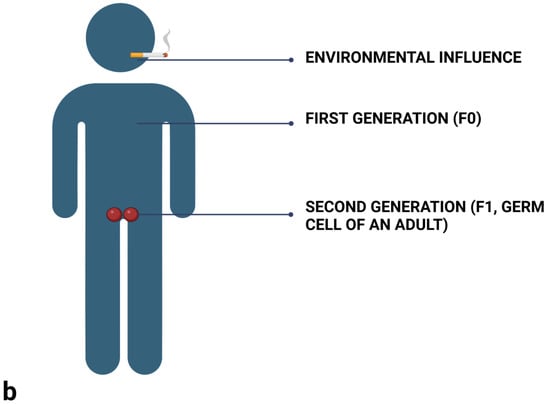 ENVIRONMENTAL INFLUENCE

FIRST GENERATION (F0)

SECOND GENERATION (F1, GERM CELL OF AN ADULT)

b